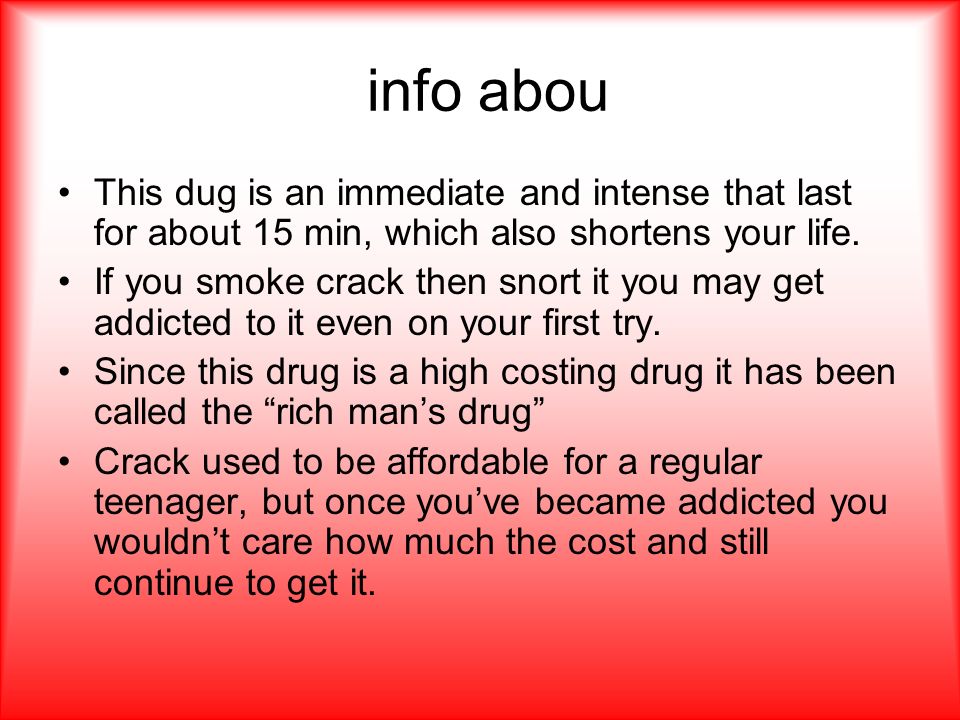 info abou

• This dug is an immediate and intense that last for about 15 min, which also shortens your life.
• If you smoke crack then snort it you may get addicted to it even on your first try.
• Since this drug is a high costing drug it has been called the “rich man’s drug”
• Crack used to be affordable for a regular teenager, but once you’ve became addicted you wouldn’t care how much the cost and still continue to get it.